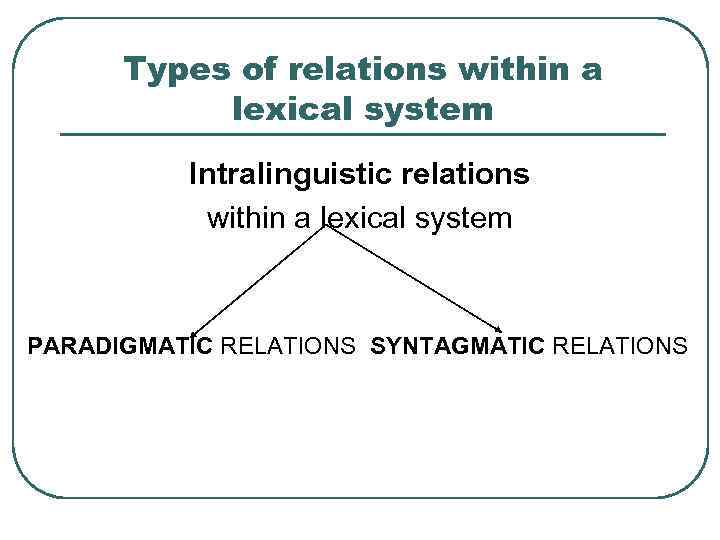 Types of relations within a lexical system

Intralinguistic relations

within a lexical system

PARADIGMATIC RELATIONS SYNTAGMATIC RELATIONS